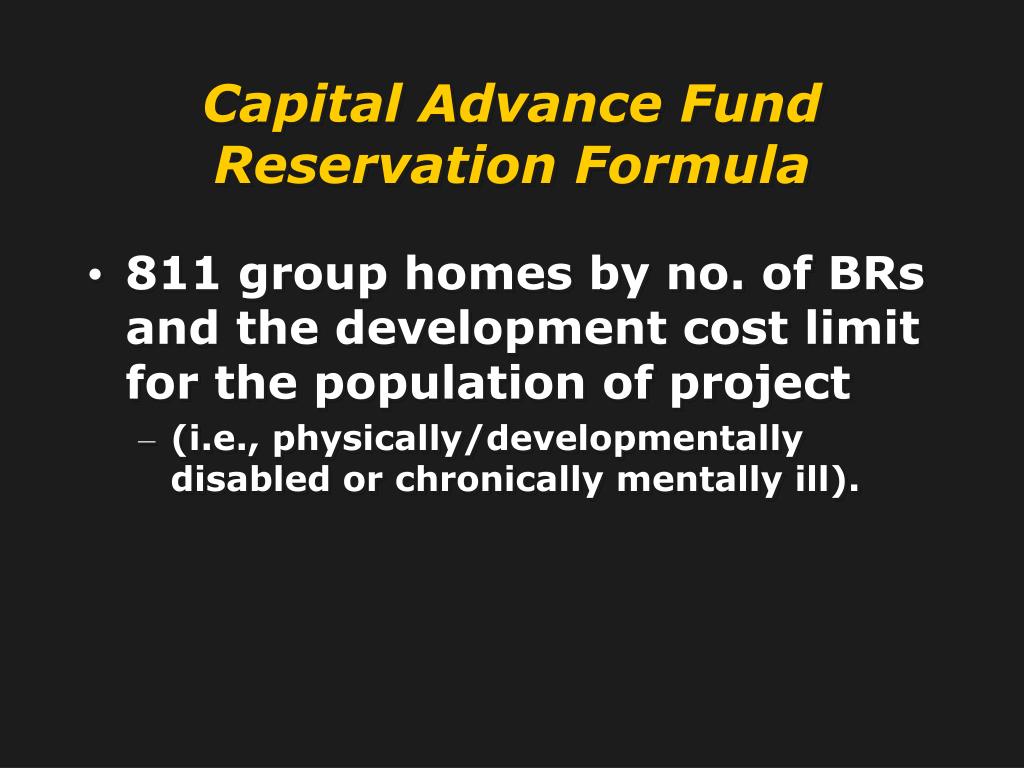 Capital Advance Fund Reservation Formula

• 811 group homes by no. of BRs and the development cost limit for the population of project

– (i.e., physically/developmentally disabled or chronically mentally ill).